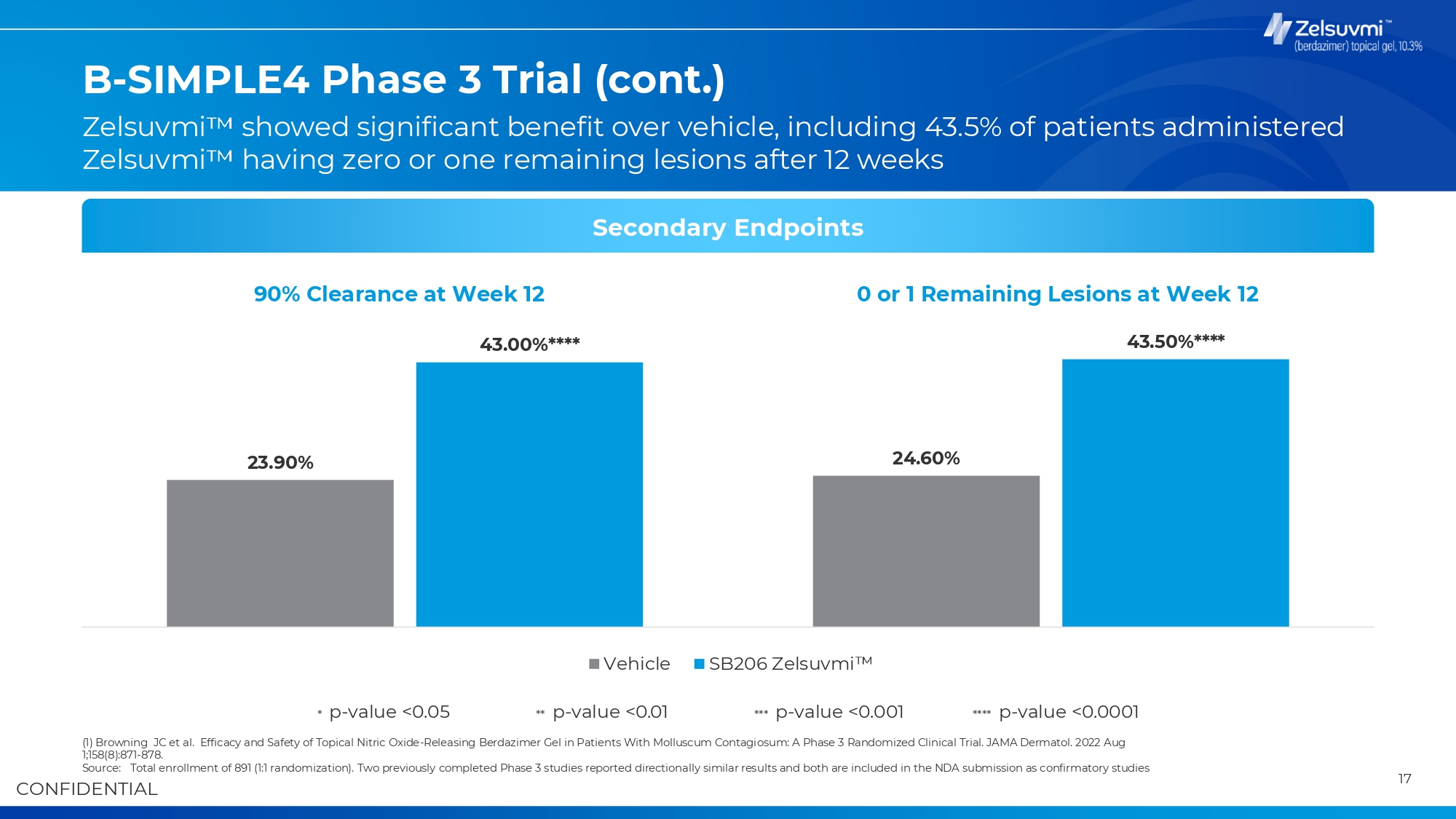 Zelsuvmi™
(berdazimer) topical gel, 10.3%

B-SIMPLE4 Phase 3 Trial (cont.)

Zelsuvmi™ showed significant benefit over vehicle, including 43.5% of patients administered Zelsuvmi™ having zero or one remaining lesions after 12 weeks

Secondary Endpoints

90% Clearance at Week 12

23.90%

43.00%****

0 or 1 Remaining Lesions at Week 12

24.60%

43.50%****

Vehicle SB206 Zelsuvmi™

* p-value <0.05 ** p-value <0.01 *** p-value <0.001 **** p-value <0.0001

(1) Browning JC et al. Efficacy and Safety of Topical Nitric Oxide-Releasing Berdazimer Gel in Patients With Molluscum Contagiosum: A Phase 3 Randomized Clinical Trial. JAMA Dermatol. 2022 Aug 1;158(8):871-878.
Source: Total enrollment of 891 (1:1 randomization). Two previously completed Phase 3 studies reported directionally similar results and both are included in the NDA submission as confirmatory studies

CONFIDENTIAL

17